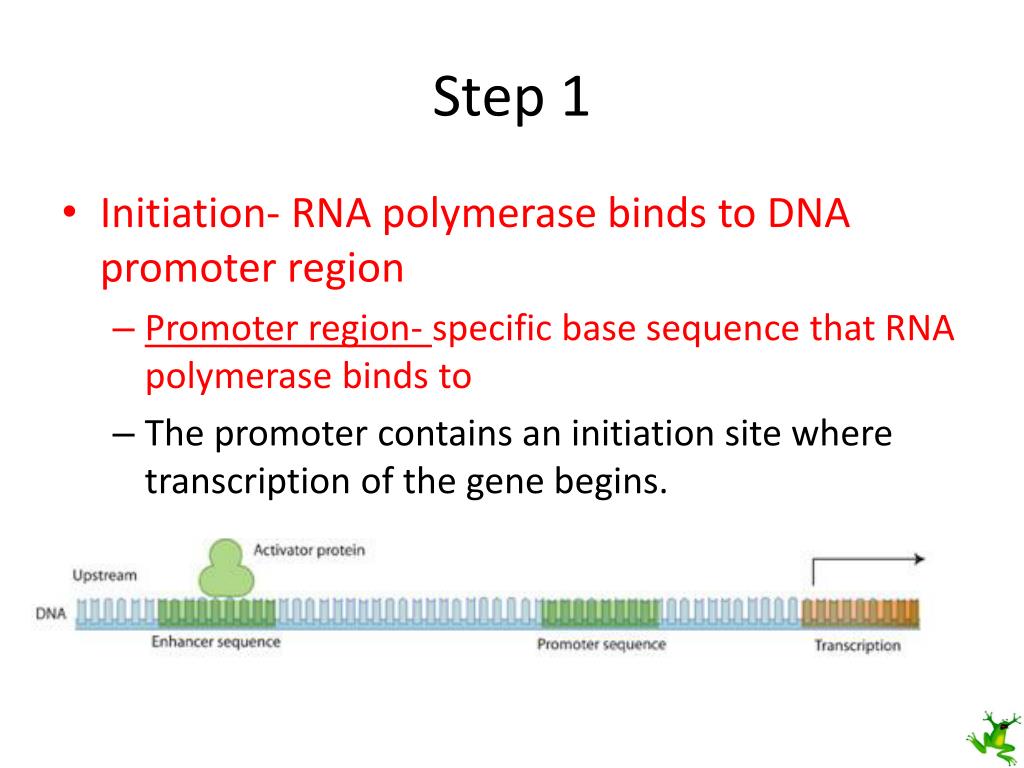 Step 1

• Initiation- RNA polymerase binds to DNA promoter region

– Promoter region- specific base sequence that RNA polymerase binds to

– The promoter contains an initiation site where transcription of the gene begins.

Activator protein
Upstream
DNA
Enhancer sequence
Promoter sequence
Transcription